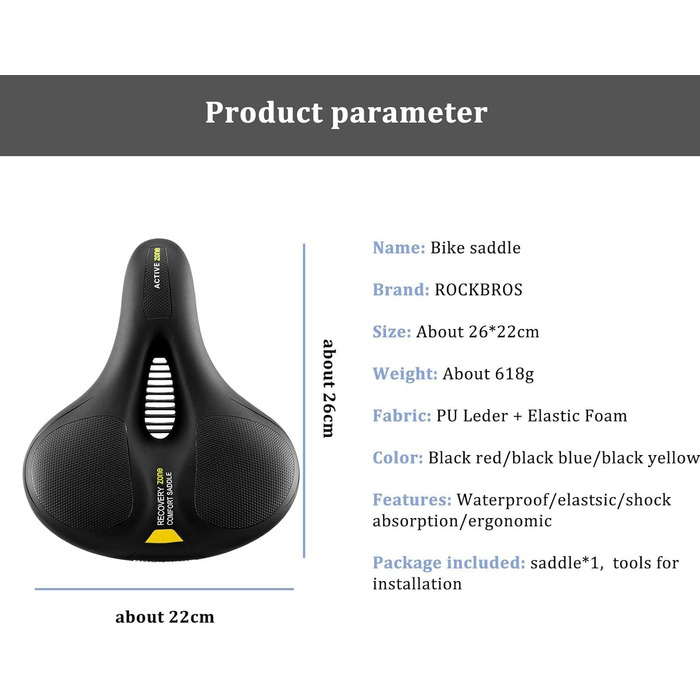 Product parameter

ACTIVE zone

RECOVERY zone
COMFORT SADDLE

about 26cm

about 22cm

Name: Bike saddle

Brand: ROCKBROS

Size: About 26*22cm

Weight: About 618g

Fabric: PU Leder + Elastic Foam

Color: Black red/black blue/black yellow

Features: Waterproof/elastsic/shock absorption/ergonomic

Package included: saddle*1, tools for installation